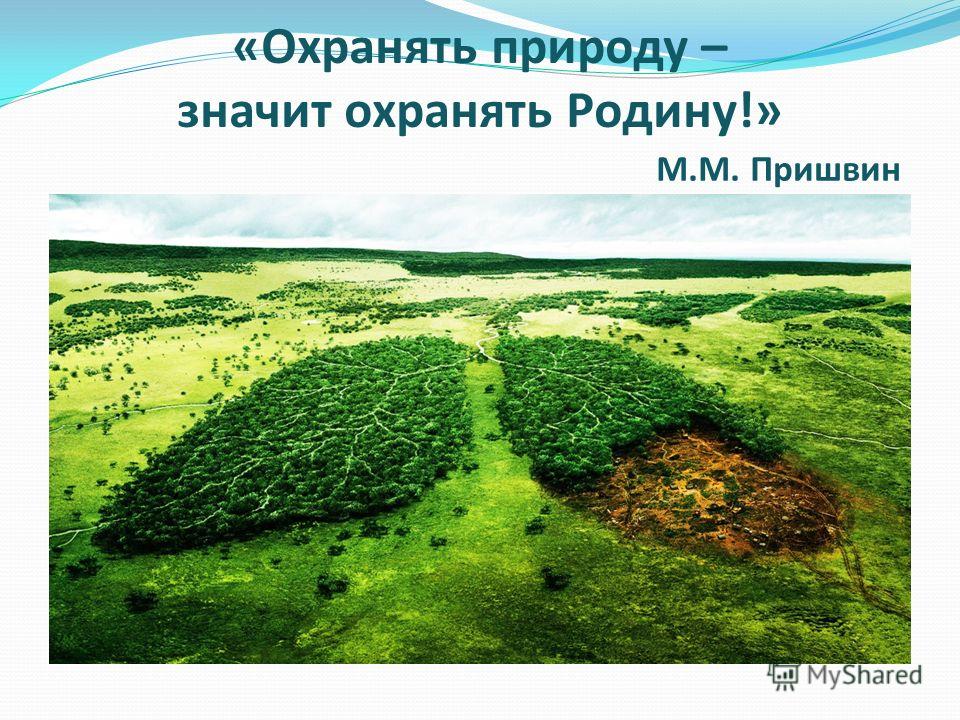 «Охранять природу – значит охранять Родину!»

М.М. Пришвин

MyShared